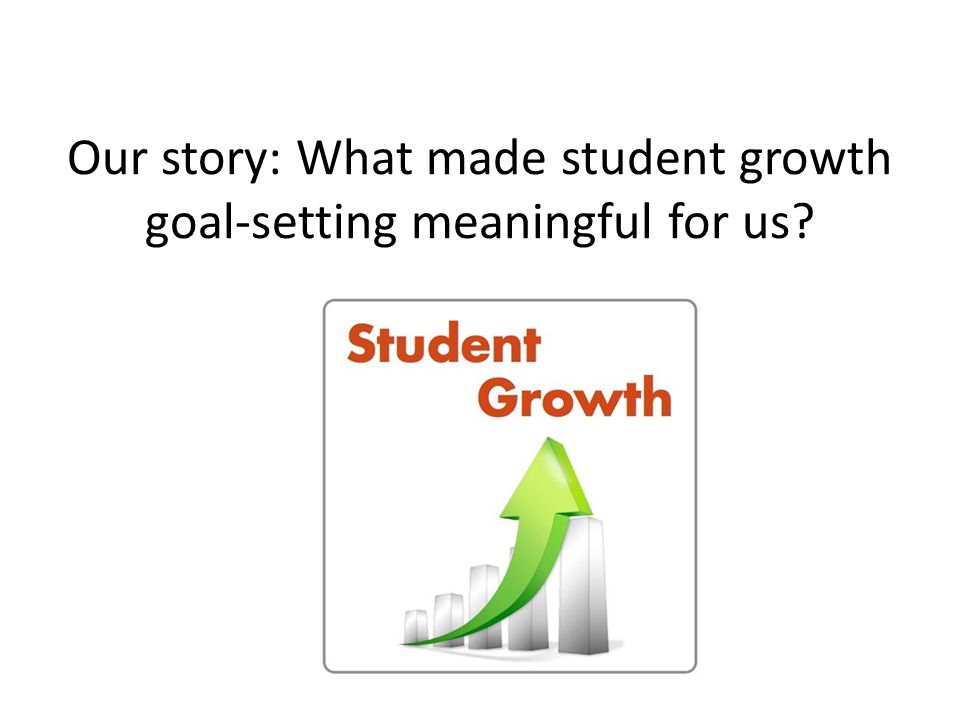 Our story: What made student growth goal-setting meaningful for us?

Student
Growth